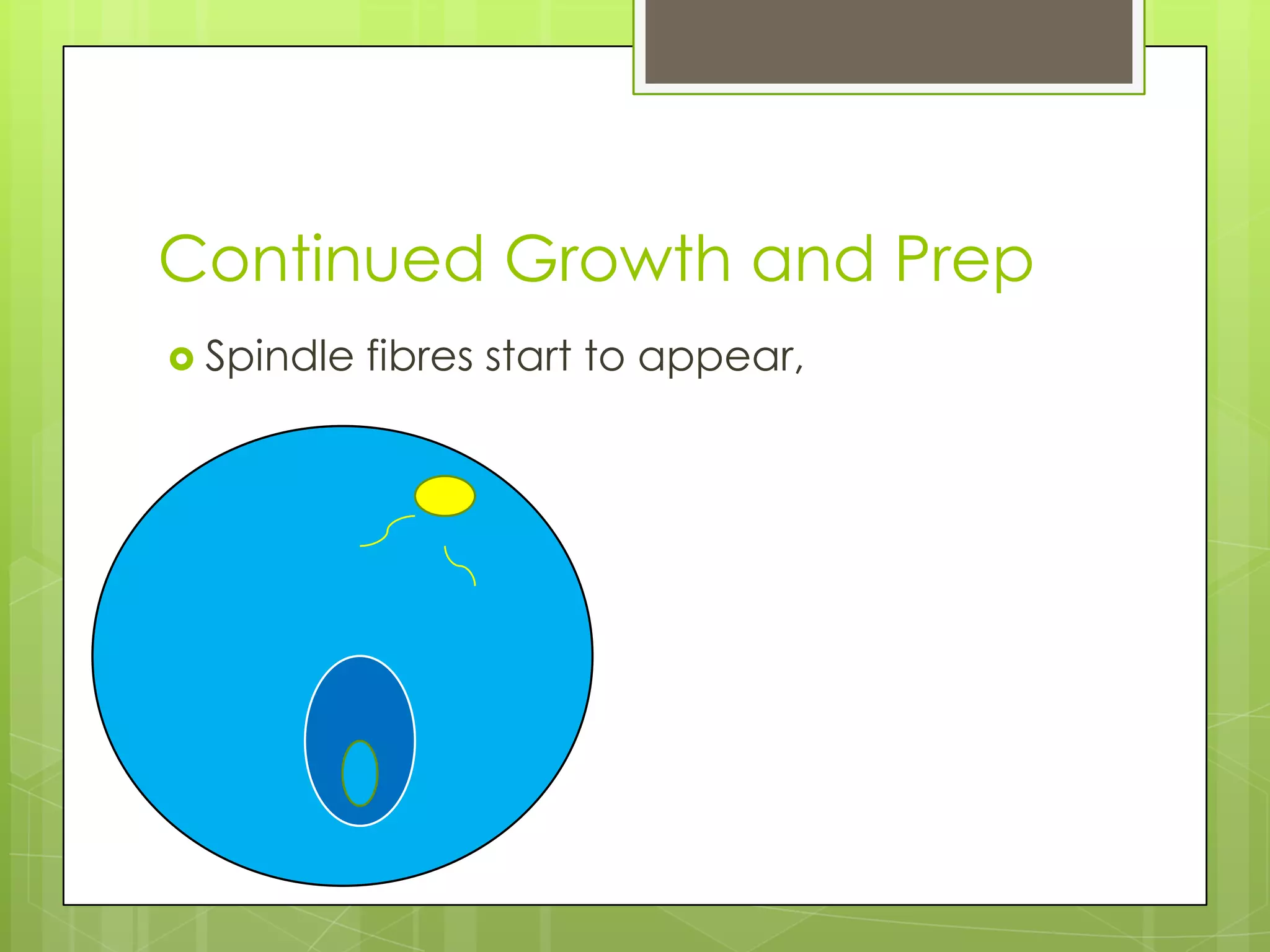 Continued Growth and Prep

Spindle fibres start to appear,